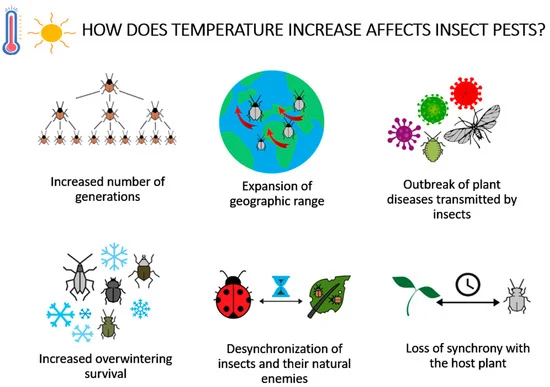 HOW DOES TEMPERATURE INCREASE AFFECTS INSECT PESTS?

Increased number of generations

Expansion of geographic range

Outbreak of plant diseases transmitted by insects

Increased overwintering survival

Desynchronization of insects and their natural enemies

Loss of synchrony with the host plant